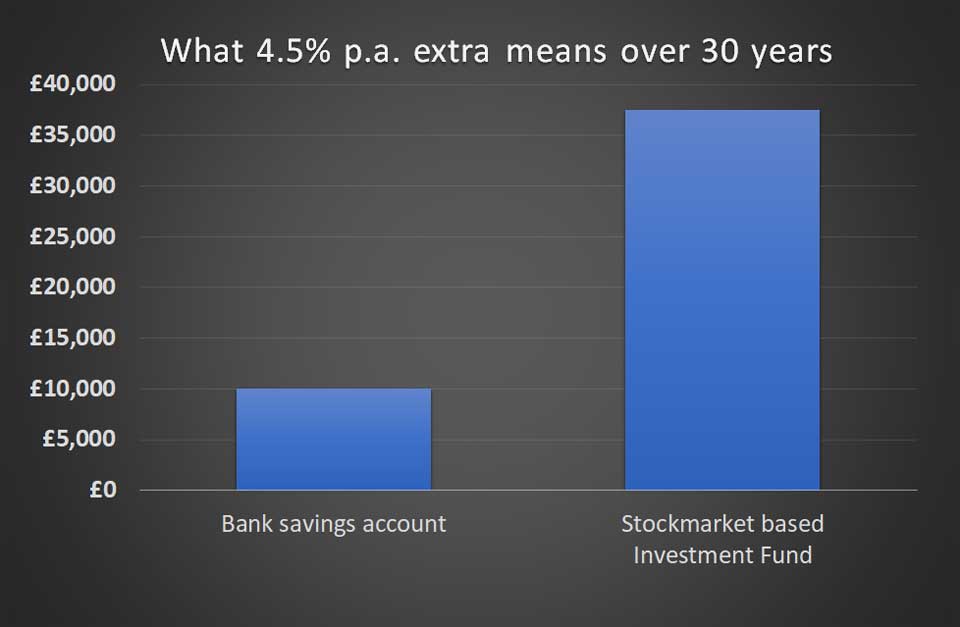 What 4.5% p.a. extra means over 30 years

£40,000
£35,000
£30,000
£25,000
£20,000
£15,000
£10,000
£5,000
£0

Bank savings account

Stockmarket based Investment Fund